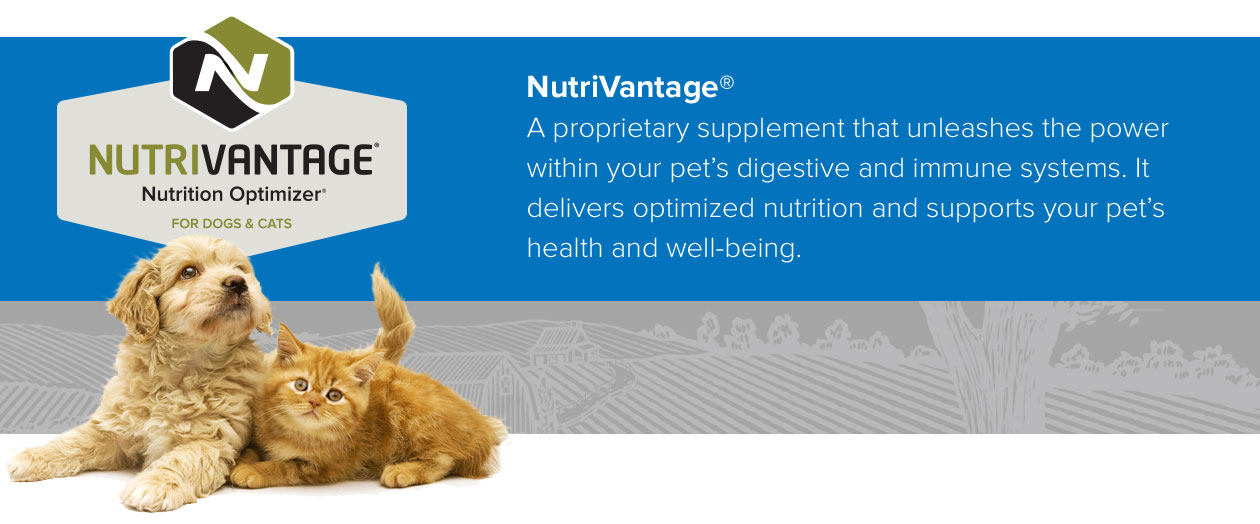 N

NUTRIVANTAGE®
Nutrition Optimizer®
FOR DOGS & CATS

NutriVantage®
A proprietary supplement that unleashes the power within your pet's digestive and immune systems. It delivers optimized nutrition and supports your pet's health and well-being.